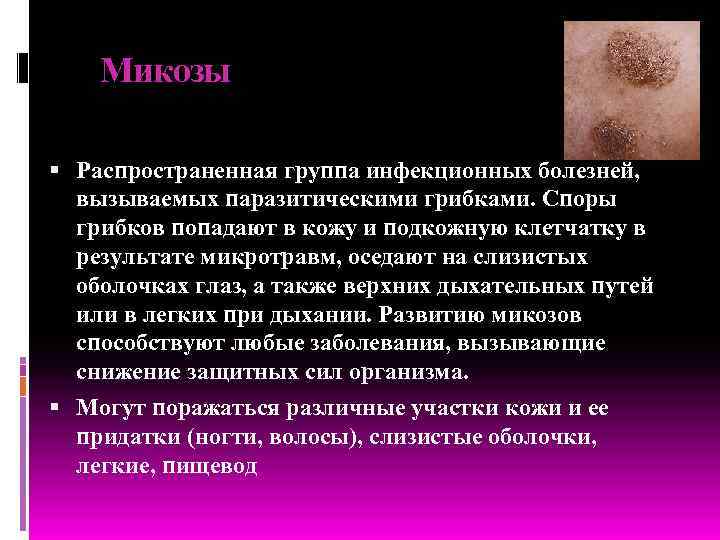 Микозы

▪ Распространенная группа инфекционных болезней, вызываемых паразитическими грибками. Споры грибков попадают в кожу и подкожную клетчатку в результате микротравм, оседают на слизистых оболочках глаз, а также верхних дыхательных путей или в легких при дыхании. Развитию микозов способствуют любые заболевания, вызывающие снижение защитных сил организма.

▪ Могут поражаться различные участки кожи и ее придатки (ногти, волосы), слизистые оболочки, легкие, пищевод